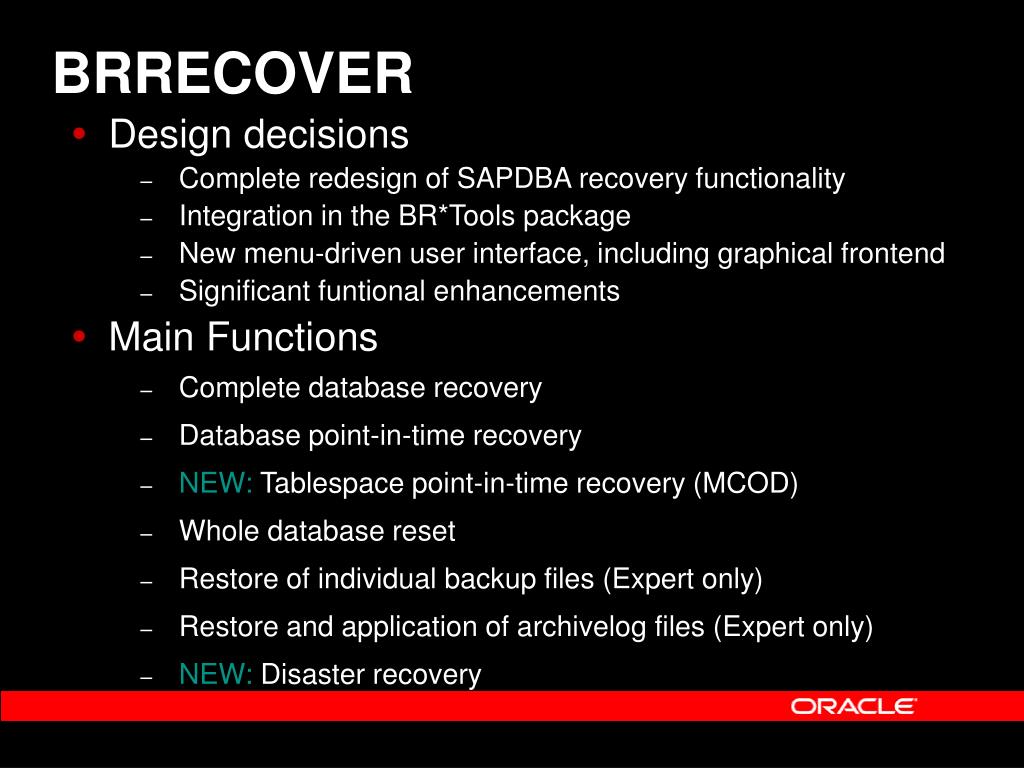 BRRECOVER

• Design decisions
– Complete redesign of SAPDBA recovery functionality
– Integration in the BR*Tools package
– New menu-driven user interface, including graphical frontend
– Significant funtional enhancements

• Main Functions
– Complete database recovery
– Database point-in-time recovery
– NEW: Tablespace point-in-time recovery (MCOD)
– Whole database reset
– Restore of individual backup files (Expert only)
– Restore and application of archivelog files (Expert only)
– NEW: Disaster recovery

ORACLE